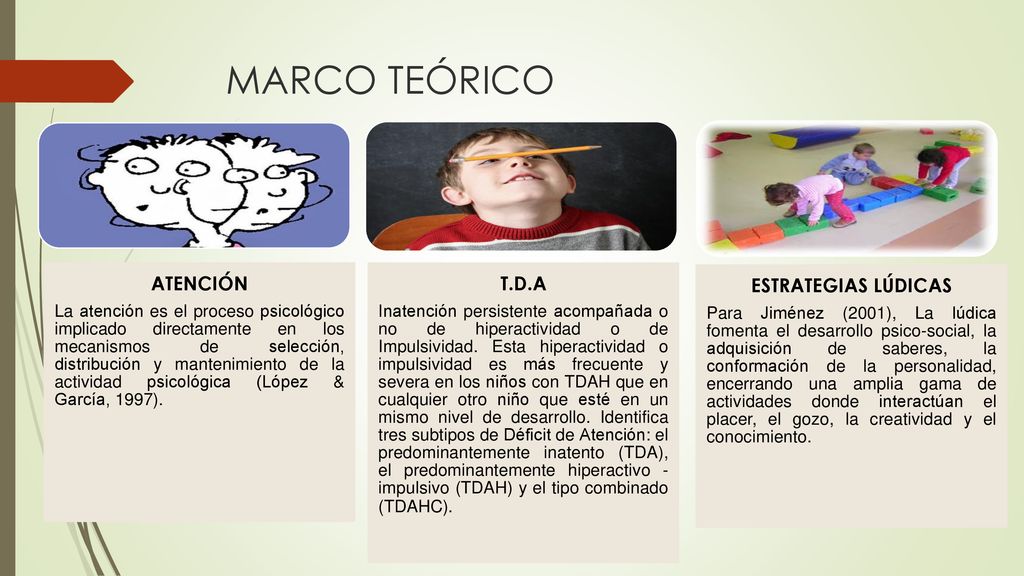 MARCO TEÓRICO

ATENCIÓN

La atención es el proceso psicológico implicado directamente en los mecanismos de selección, distribución y mantenimiento de la actividad psicológica (López & García, 1997).

T.D.A

Inatención persistente acompañada o no de hiperactividad o de Impulsividad. Esta hiperactividad o impulsividad es más frecuente y severa en los niños con TDAH que en cualquier otro niño que esté en un mismo nivel de desarrollo. Identifica tres subtipos de Déficit de Atención: el predominantemente inatento (TDA), el predominantemente hiperactivo - impulsivo (TDAH) y el tipo combinado (TDAHC).

ESTRATEGIAS LÚDICAS

Para Jiménez (2001), La lúdica fomenta el desarrollo psico-social, la adquisición de saberes, la conformación de la personalidad, encerrando una amplia gama de actividades donde interactúan el placer, el gozo, la creatividad y el conocimiento.